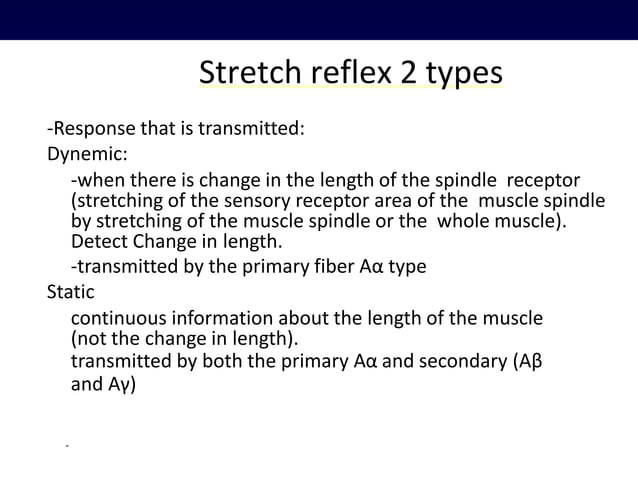 Stretch reflex 2 types

-Response that is transmitted:
Dynemic:
-when there is change in the length of the spindle receptor (stretching of the sensory receptor area of the muscle spindle by stretching of the muscle spindle or the whole muscle). Detect Change in length.
-transmitted by the primary fiber Aα type
Static
continuous information about the length of the muscle (not the change in length).
transmitted by both the primary Aα and secondary (Aβ and Aγ)